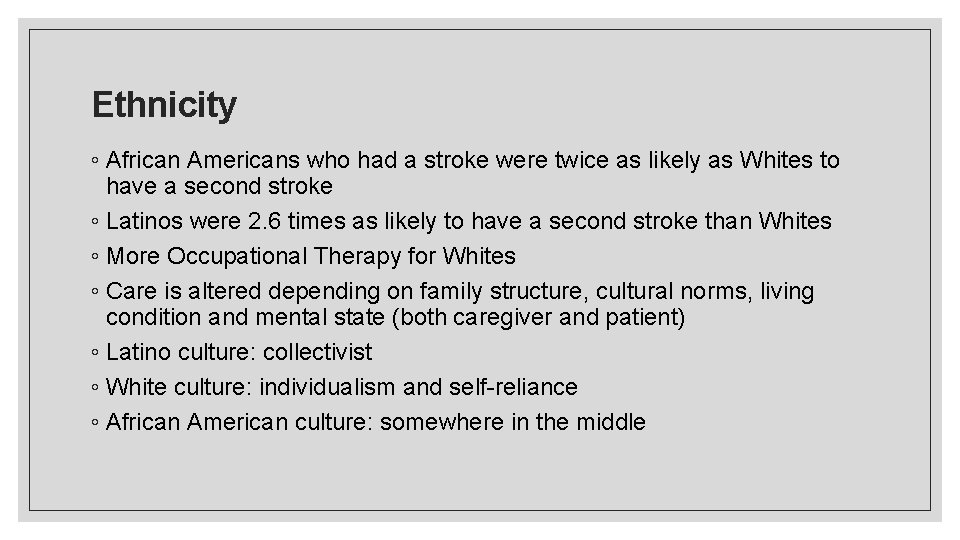 Ethnicity

◦ African Americans who had a stroke were twice as likely as Whites to have a second stroke
◦ Latinos were 2.6 times as likely to have a second stroke than Whites
◦ More Occupational Therapy for Whites
◦ Care is altered depending on family structure, cultural norms, living condition and mental state (both caregiver and patient)
◦ Latino culture: collectivist
◦ White culture: individualism and self-reliance
◦ African American culture: somewhere in the middle